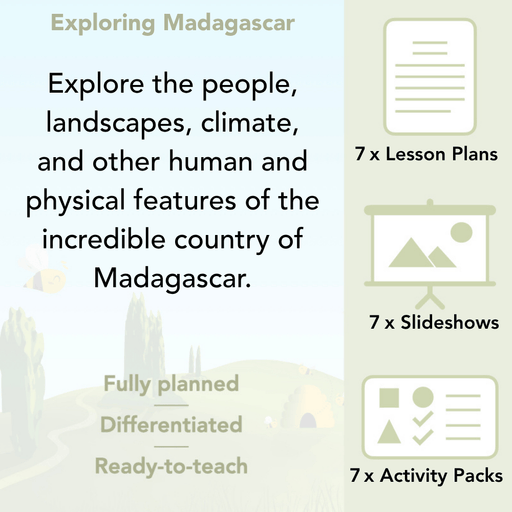 Exploring Madagascar

Explore the people, landscapes, climate, and other human and physical features of the incredible country of Madagascar.

Fully planned
Differentiated
Ready-to-teach

7 x Lesson Plans

7 x Slideshows

7 x Activity Packs